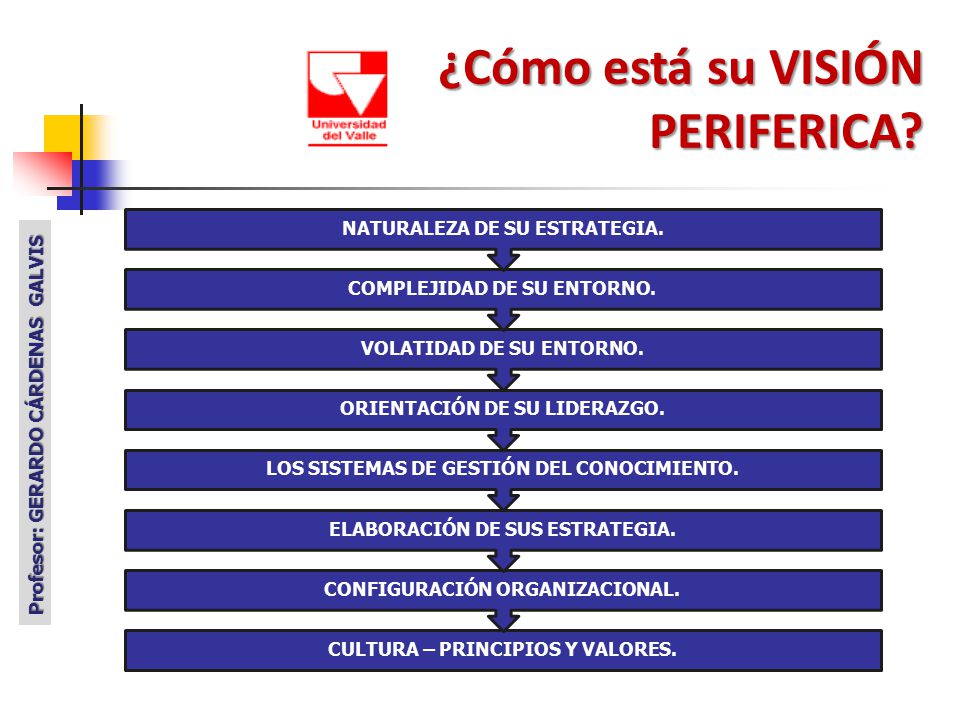 Universidad del Valle

¿Cómo está su VISIÓN PERIFERICA?

Profesor: GERARDO CÁRDENAS GALVIS

NATURALEZA DE SU ESTRATEGIA.

COMPLEJIDAD DE SU ENTORNO.

VOLATIDAD DE SU ENTORNO.

ORIENTACIÓN DE SU LIDERAZGO.

LOS SISTEMAS DE GESTIÓN DEL CONOCIMIENTO.

ELABORACIÓN DE SUS ESTRATEGIA.

CONFIGURACIÓN ORGANIZACIONAL.

CULTURA – PRINCIPIOS Y VALORES.